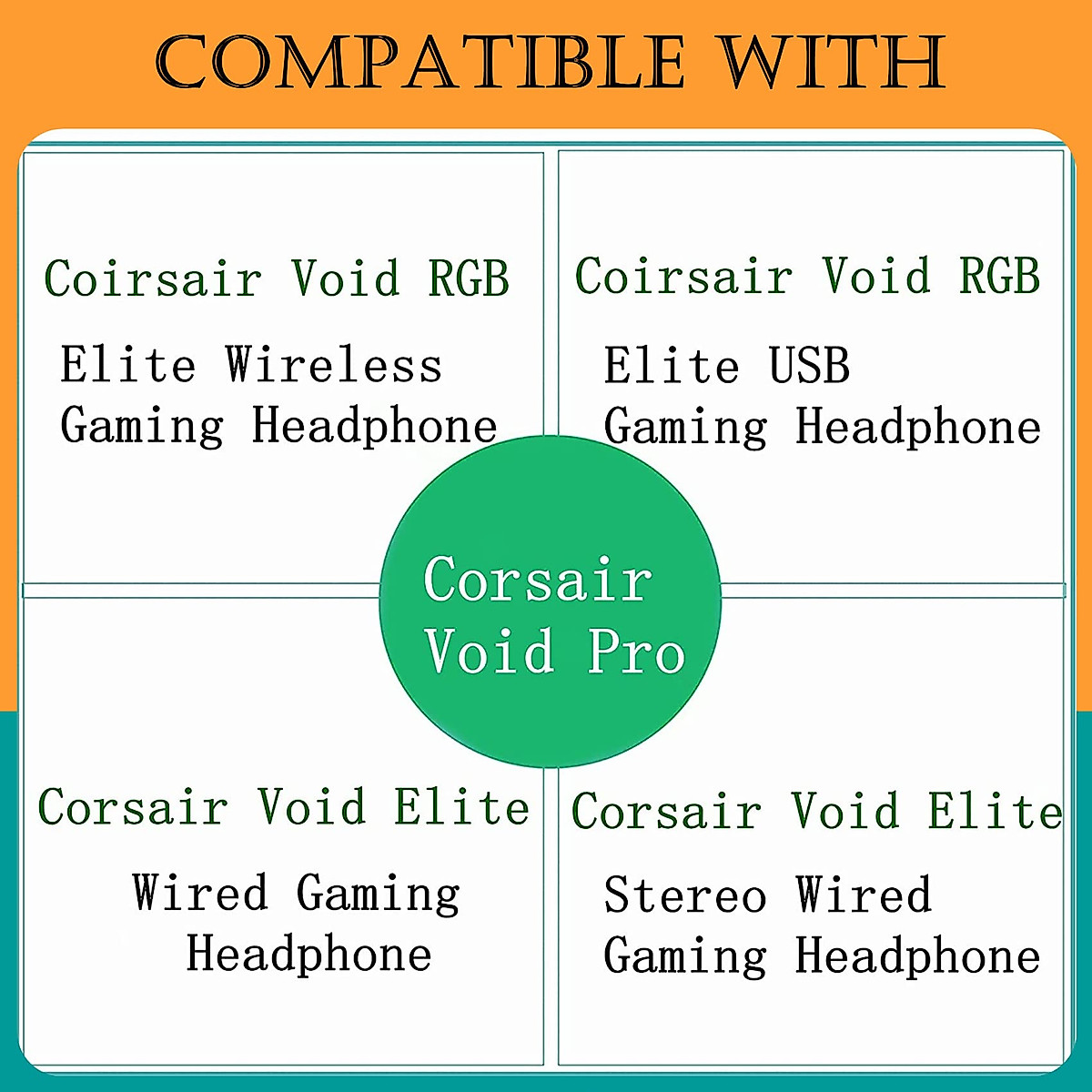 COMPATIBLE WITH

Coirsair Void RGB
Elite Wireless Gaming Headphone

Coirsair Void RGB
Elite USB Gaming Headphone

Corsair Void Pro

Corsair Void Elite
Wired Gaming Headphone

Corsair Void Elite
Stereo Wired Gaming Headphone